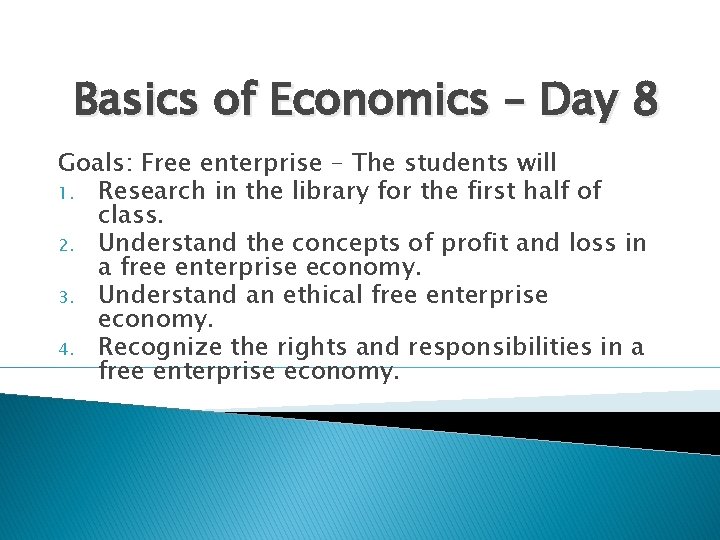 Basics of Economics – Day 8

Goals: Free enterprise – The students will
1. Research in the library for the first half of class.
2. Understand the concepts of profit and loss in a free enterprise economy.
3. Understand an ethical free enterprise economy.
4. Recognize the rights and responsibilities in a free enterprise economy.